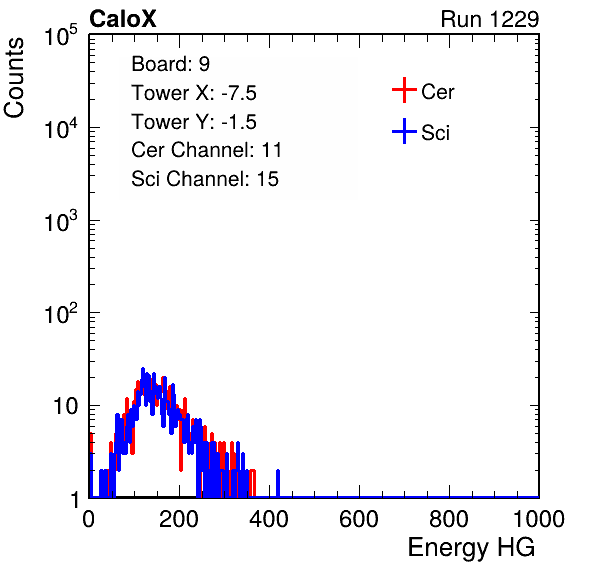 CaloX

Run 1229

Counts

$10^5$

$10^4$

$10^3$

$10^2$

10

1

Board: 9
Tower X: -7.5
Tower Y: -1.5
Cer Channel: 11
Sci Channel: 15

Cer

Sci

0

200

400

600

800

1000

Energy HG